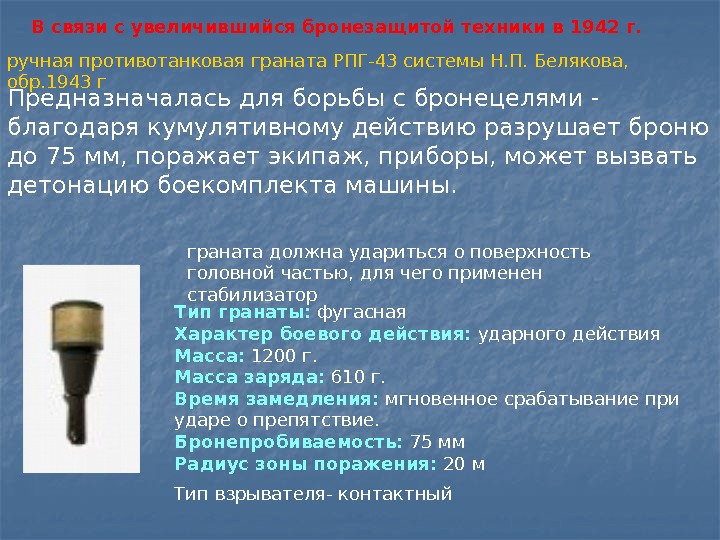 В связи с увеличившийся бронезащитой техники в 1942 г.

ручная противотанковая граната РПГ-43 системы Н.П. Белякова, обр.1943 г

Предназначалась для борьбы с бронецелями - благодаря кумулятивному действию разрушает броню до 75 мм, поражает экипаж, приборы, может вызвать детонацию боекомплекта машины.

граната должна удариться о поверхность головной частью, для чего применен стабилизатор

Тип гранаты: фугасная
Характер боевого действия: ударного действия
Масса: 1200 г.
Масса заряда: 610 г.
Время замедления: мгновенное срабатывание при ударе о препятствие.
Бронепробиваемость: 75 мм
Радиус зоны поражения: 20 м

Тип взрывателя- контактный